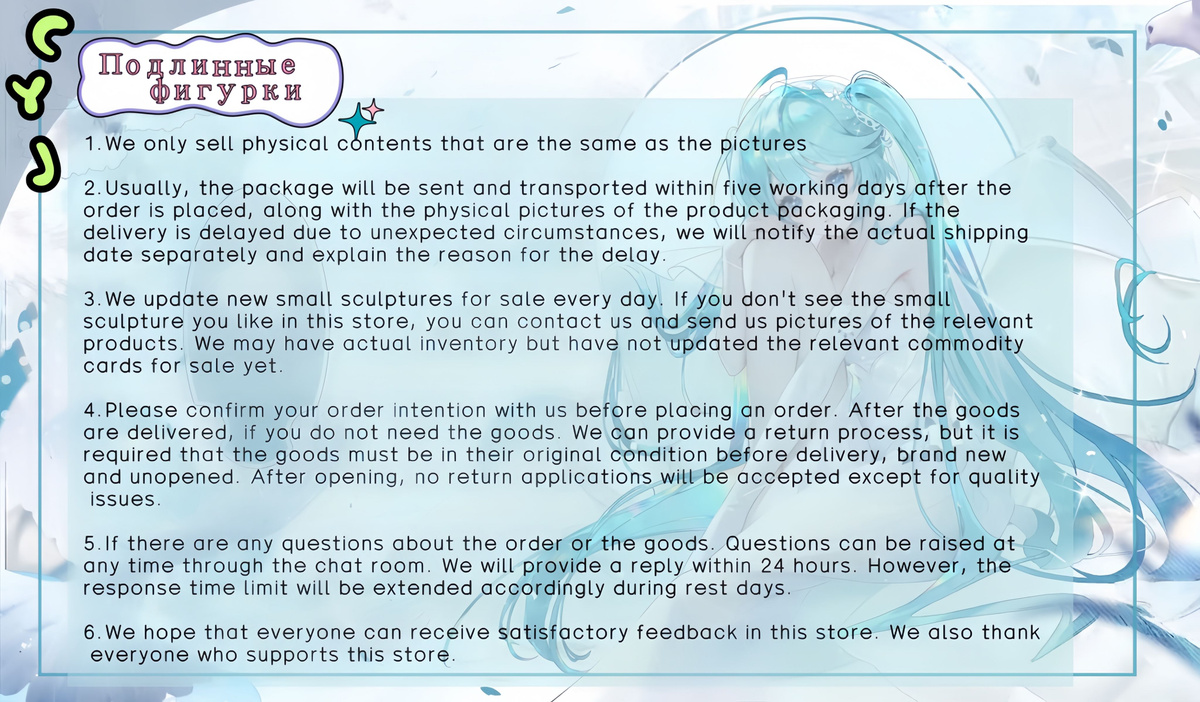 Подлинные фигурки

1.We only sell physical contents that are the same as the pictures

2.Usually, the package will be sent and transported within five working days after the order is placed, along with the physical pictures of the product packaging. If the delivery is delayed due to unexpected circumstances, we will notify the actual shipping date separately and explain the reason for the delay.

3.We update new small sculptures for sale every day. If you don't see the small sculpture you like in this store, you can contact us and send us pictures of the relevant products. We may have actual inventory but have not updated the relevant commodity cards for sale yet.

4.Please confirm your order intention with us before placing an order. After the goods are delivered, if you do not need the goods. We can provide a return process, but it is required that the goods must be in their original condition before delivery, brand new and unopened. After opening, no return applications will be accepted except for quality issues.

5.If there are any questions about the order or the goods. Questions can be raised at any time through the chat room. We will provide a reply within 24 hours. However, the response time limit will be extended accordingly during rest days.

6.We hope that everyone can receive satisfactory feedback in this store. We also thank everyone who supports this store.